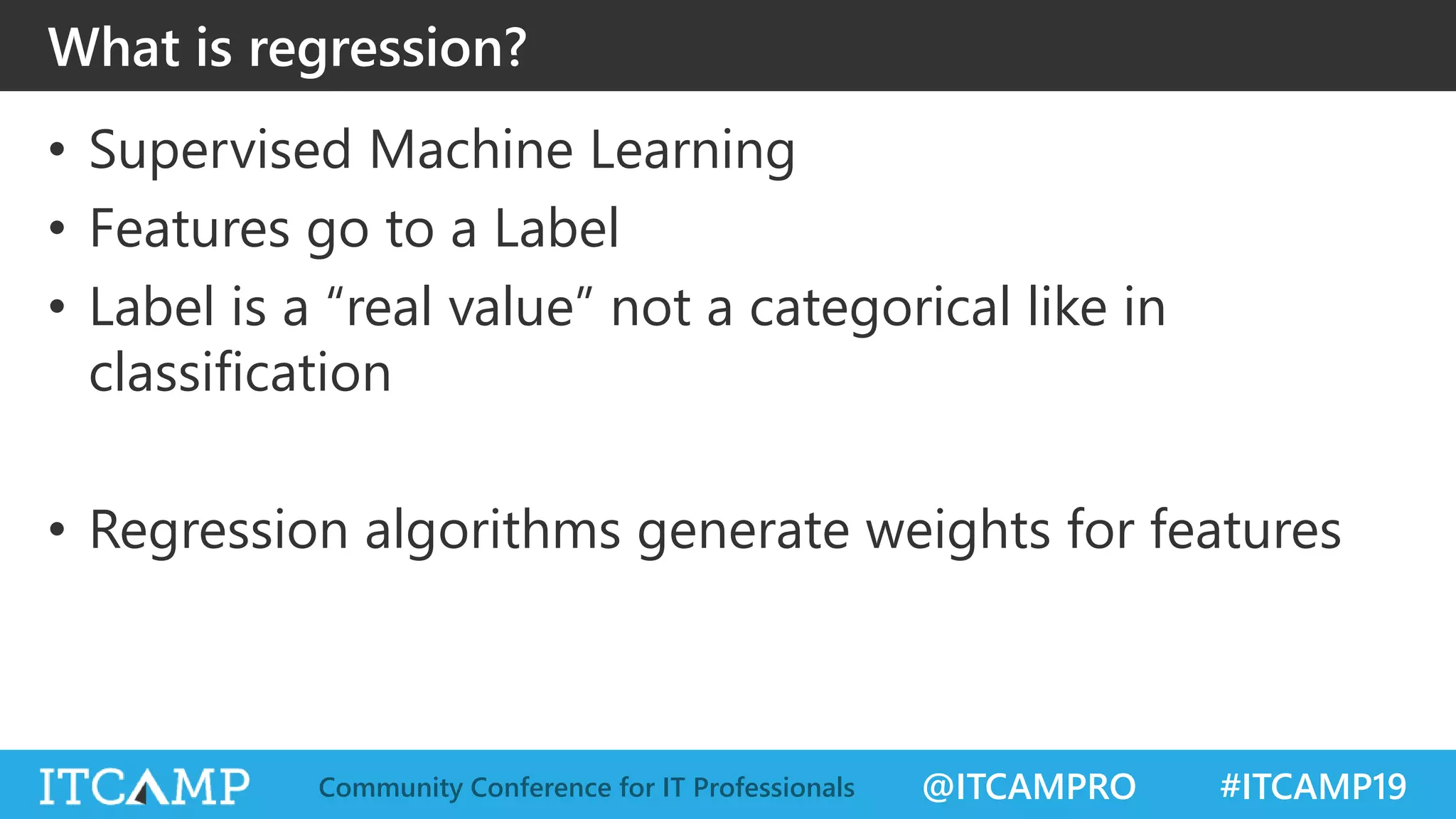 What is regression?

• Supervised Machine Learning
• Features go to a Label
• Label is a “real value” not a categorical like in classification

• Regression algorithms generate weights for features

ITCAMP Community Conference for IT Professionals @ITCAMPRO #ITCAMP19